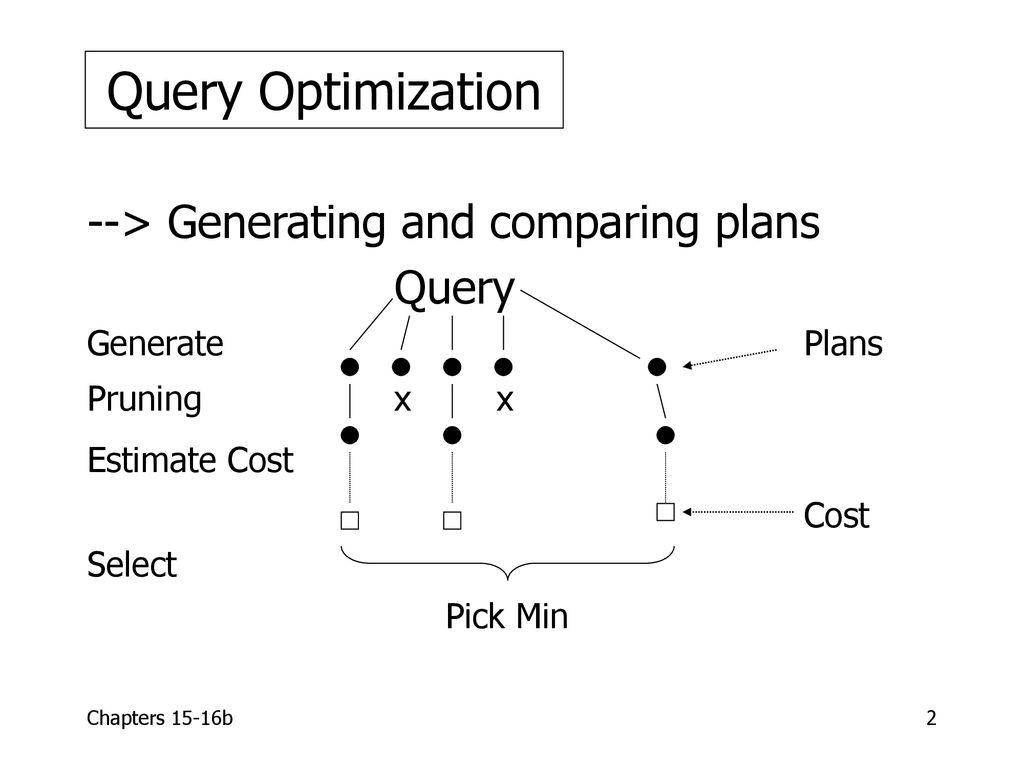 Query Optimization

--> Generating and comparing plans

Query

Generate

Plans

Pruning

x

x

Estimate Cost

Cost

Select

Pick Min

Chapters 15-16b

2